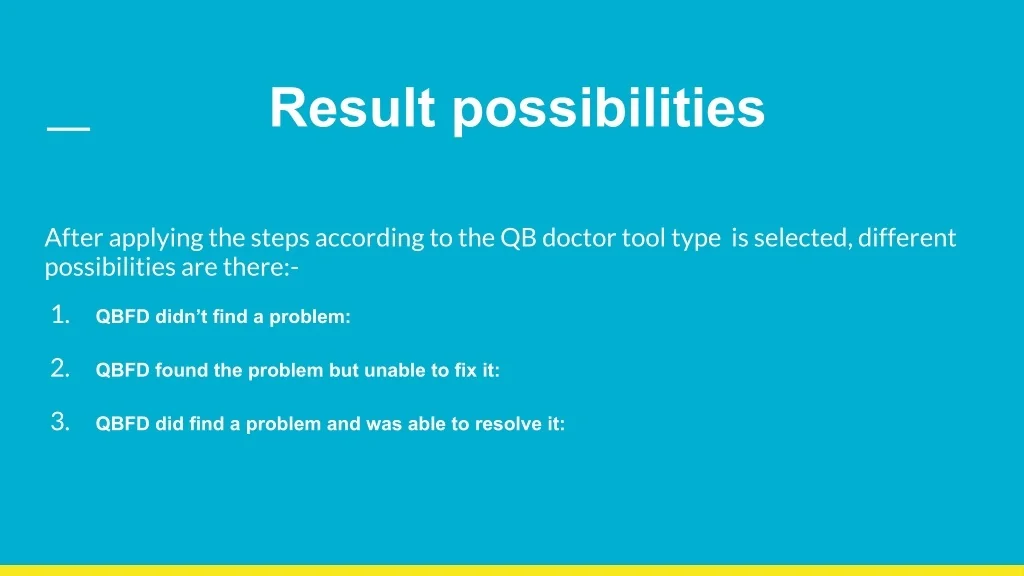 Result possibilities

After applying the steps according to the QB doctor tool type is selected, different possibilities are there:-

1. QBFD didn’t find a problem:

2. QBFD found the problem but unable to fix it:

3. QBFD did find a problem and was able to resolve it: